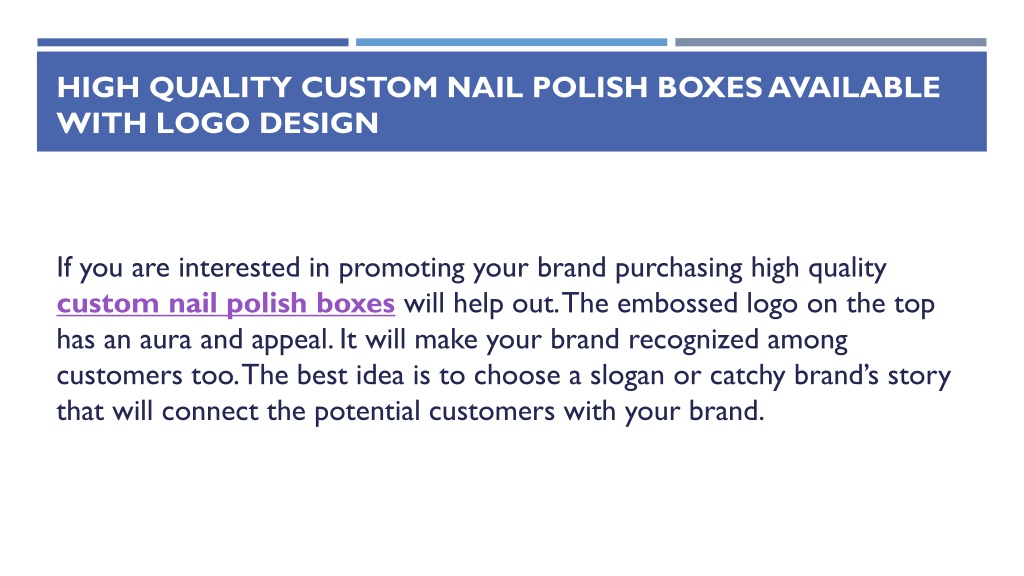 HIGH QUALITY CUSTOM NAIL POLISH BOXES AVAILABLE WITH LOGO DESIGN

If you are interested in promoting your brand purchasing high quality custom nail polish boxes will help out. The embossed logo on the top has an aura and appeal. It will make your brand recognized among customers too. The best idea is to choose a slogan or catchy brand's story that will connect the potential customers with your brand.